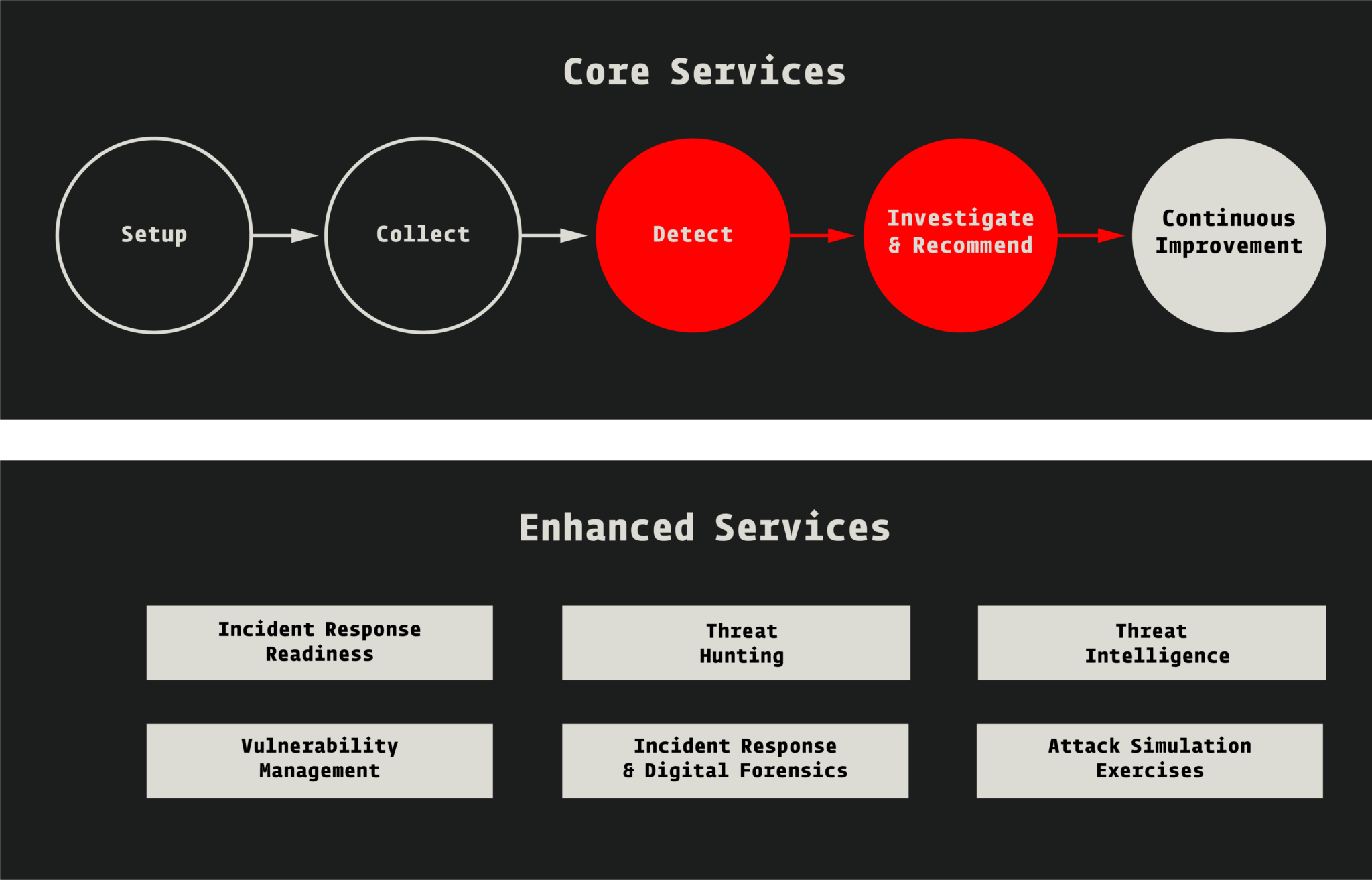 Core Services

Setup

Collect

Detect

Investigate & Recommend

Continuous Improvement

Enhanced Services

Incident Response Readiness

Threat Hunting

Threat Intelligence

Vulnerability Management

Incident Response & Digital Forensics

Attack Simulation Exercises